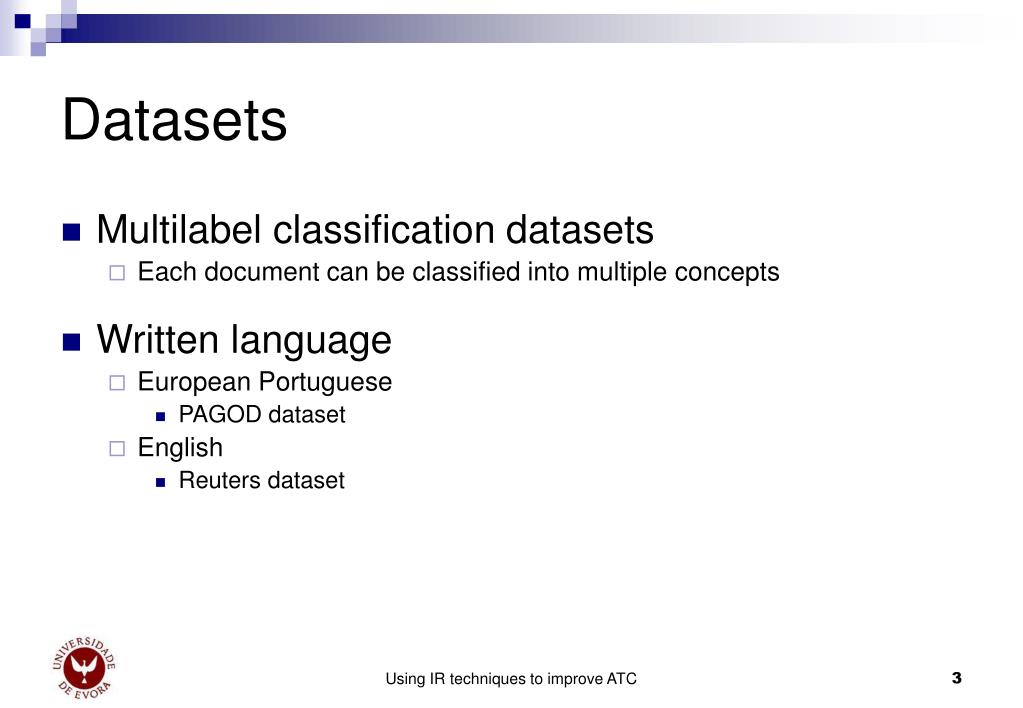 Datasets

Multilabel classification datasets
Each document can be classified into multiple concepts

Written language
European Portuguese
PAGOD dataset
English
Reuters dataset

UNIVERSIDADE DE ÉVORA

Using IR techniques to improve ATC

3